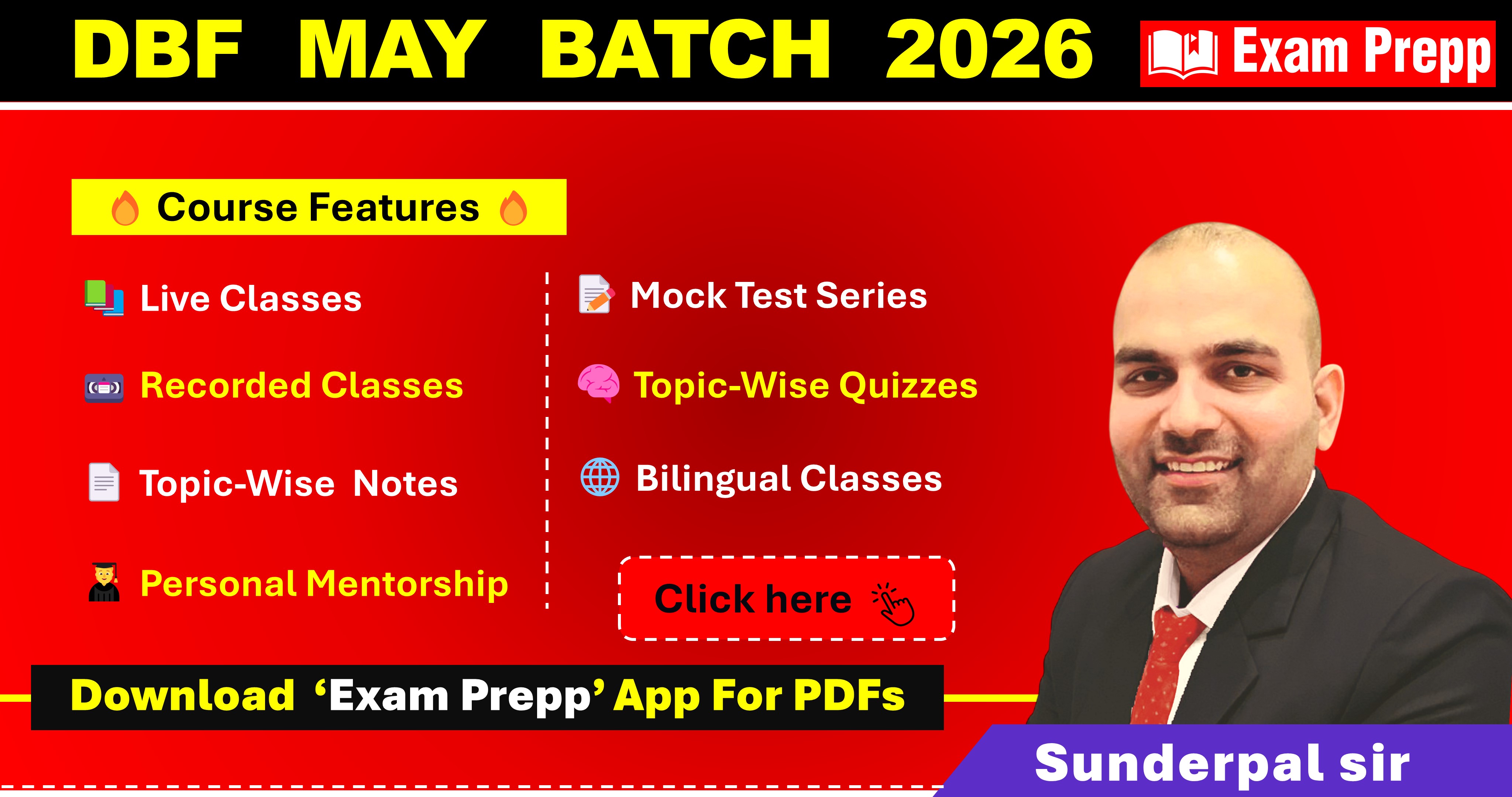 DBF MAY BATCH 2026

Exam Prepp

Course Features

Live Classes

Recorded Classes

Topic-Wise Notes

Personal Mentorship

Mock Test Series

Topic-Wise Quizzes

Bilingual Classes

Click here

Download 'Exam Prepp' App For PDFs

Sunderpal sir